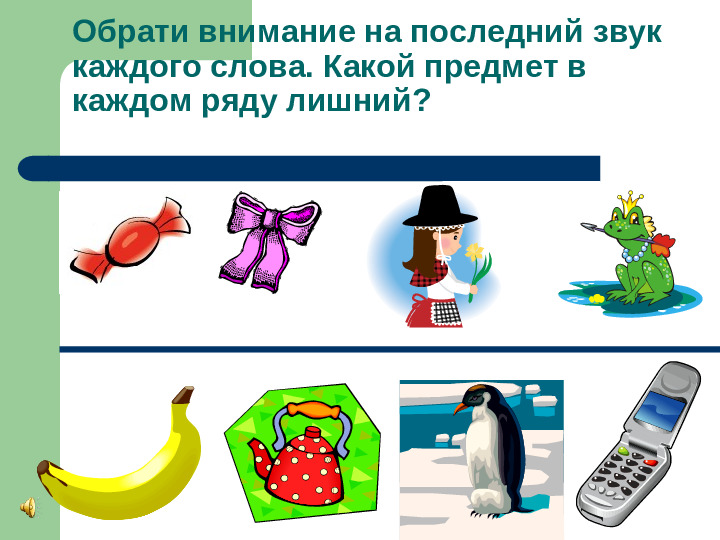 Обрати внимание на последний звук каждого слова. Какой предмет в каждом ряду лишний?